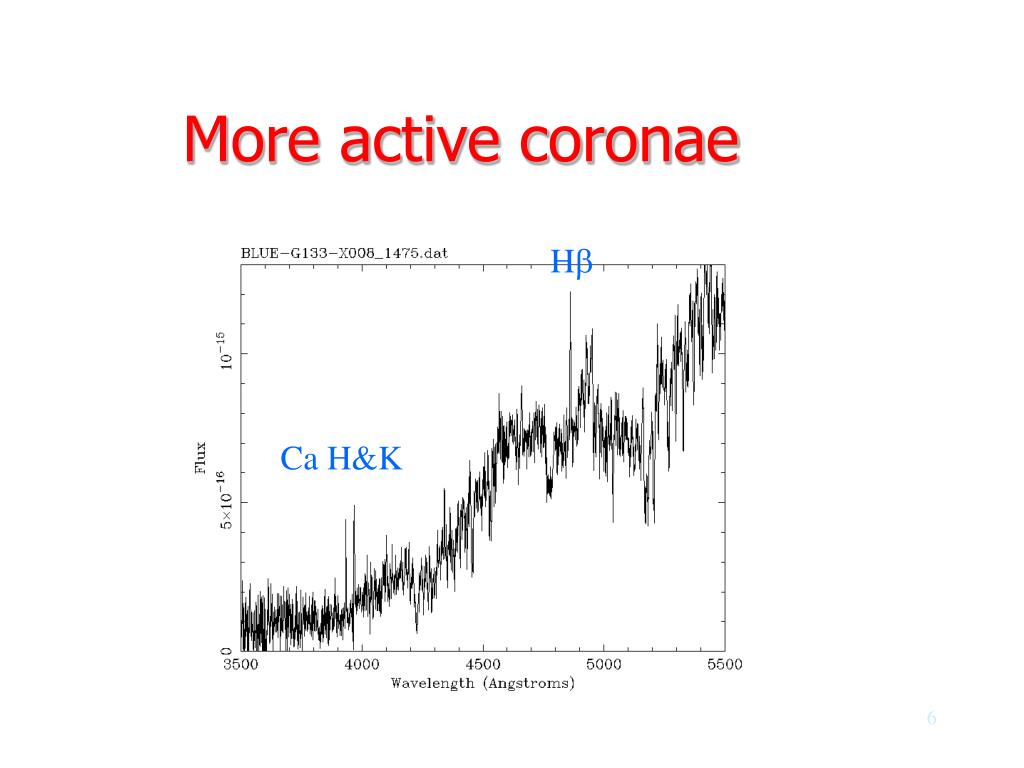 More active coronae

BLUE-G133-X008_1475.dat

Hβ

Ca H&K

Flux

$10^{-15}$

$5\times10^{-16}$

0

3500

4000

4500

5000

5500

Wavelength (Angstroms)

6